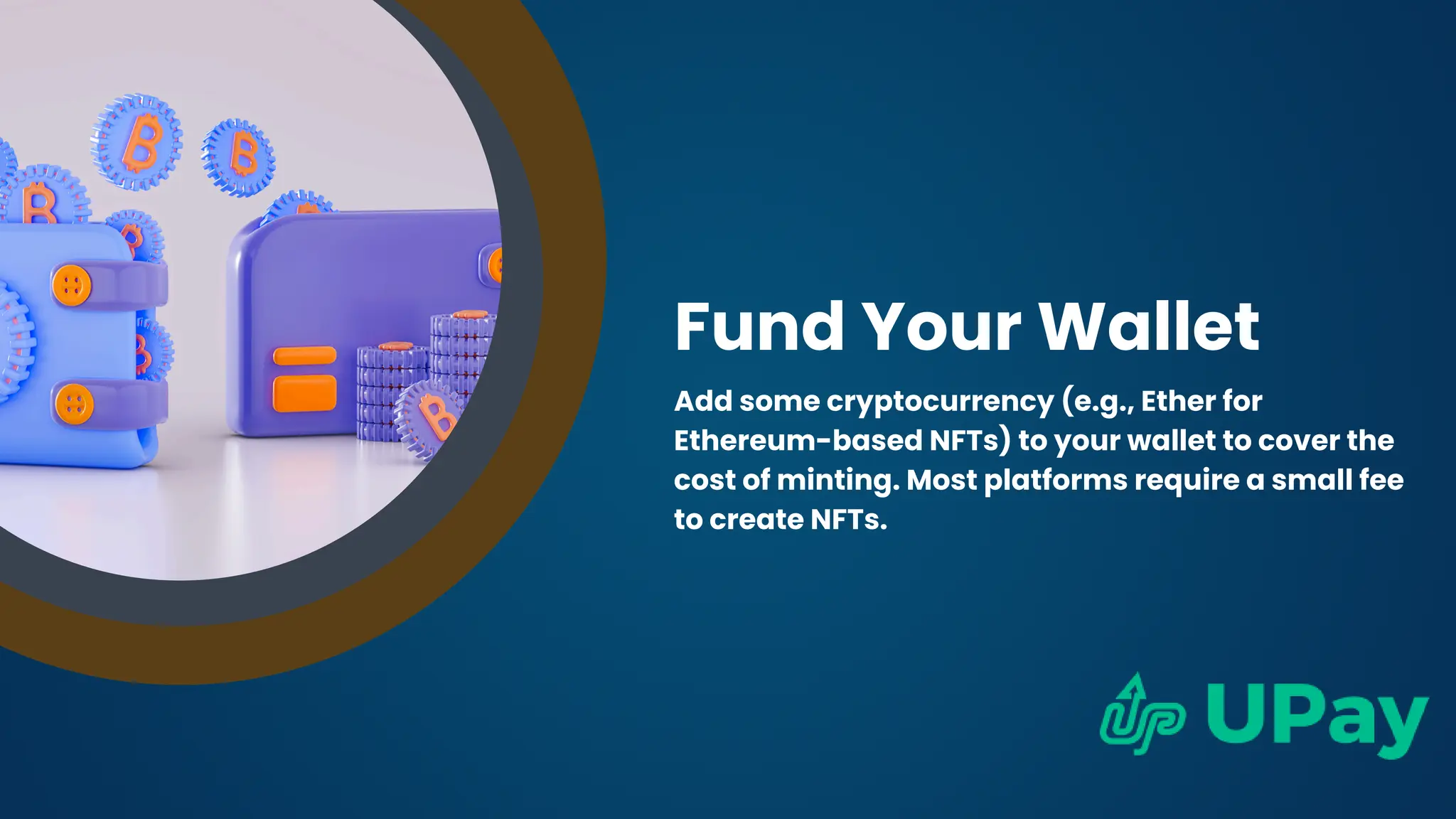 Fund Your Wallet

Add some cryptocurrency (e.g., Ether for Ethereum-based NFTs) to your wallet to cover the cost of minting. Most platforms require a small fee to create NFTs.

UPay